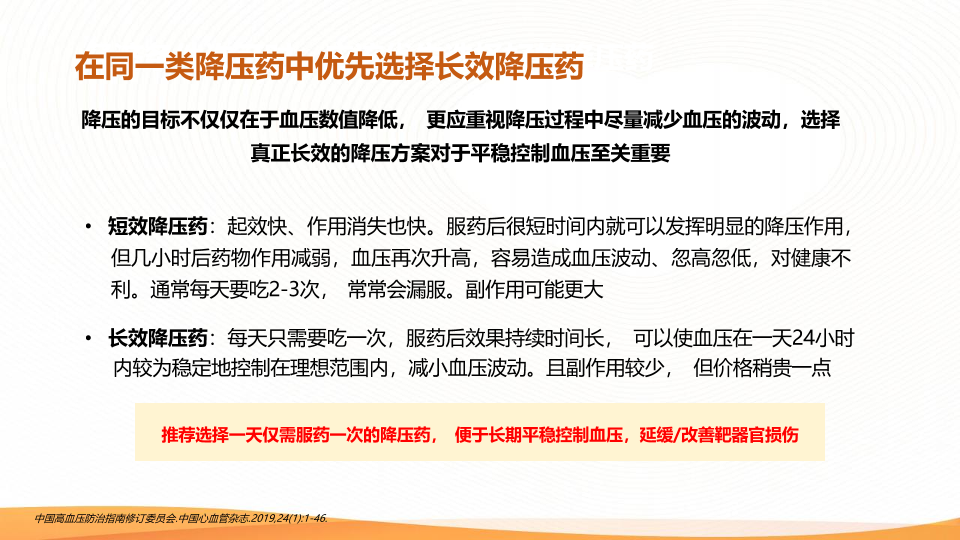 在同一类降压药中优先选择长效降压药

降压的目标不仅仅在于血压数值降低， 更应重视降压过程中尽量减少血压的波动，选择真正长效的降压方案对于平稳控制血压至关重要

• 短效降压药：起效快、作用消失也快。服药后很短时间内就可以发挥明显的降压作用，但几小时后药物作用减弱，血压再次升高，容易造成血压波动、忽高忽低，对健康不利。通常每天要吃2-3次， 常常会漏服。副作用可能更大

• 长效降压药：每天只需要吃一次，服药后效果持续时间长， 可以使血压在一天24小时内较为稳定地控制在理想范围内，减小血压波动。且副作用较少， 但价格稍贵一点

推荐选择一天仅需服药一次的降压药， 便于长期平稳控制血压，延缓/改善靶器官损伤

中国高血压防治指南修订委员会.中国心血管杂志.2019,24(1):1-46.